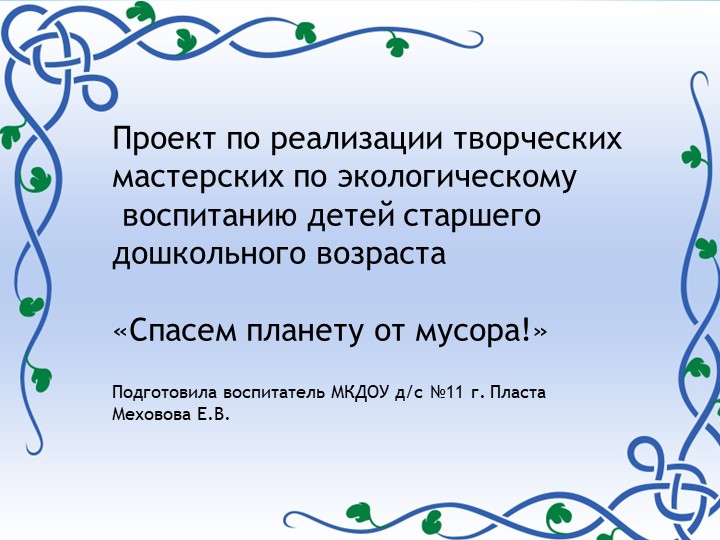 Проект по реализации творческих мастерских по экологическому воспитанию детей старшего дошкольного возраста

«Спасем планету от мусора!»

Подготовила воспитатель МКДОУ д/с №11 г. Пласта Меховова Е.В.